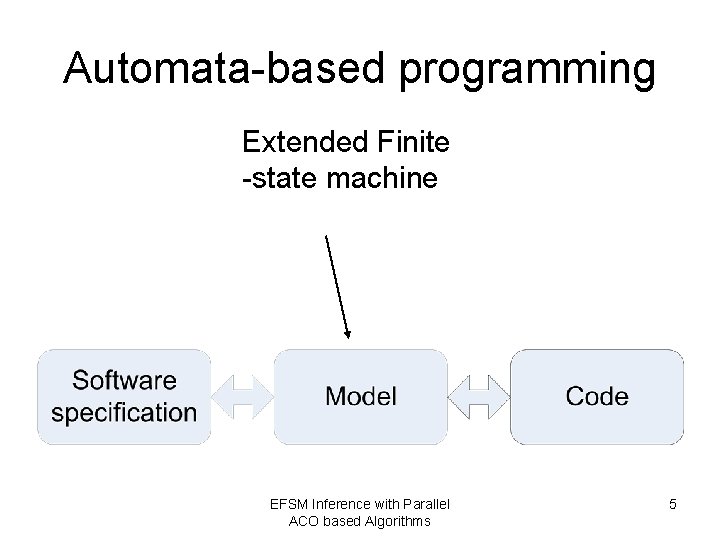 Automata-based programming

Extended Finite
-state machine

Software specification

Model

Code

EFSM Inference with Parallel ACO based Algorithms

5